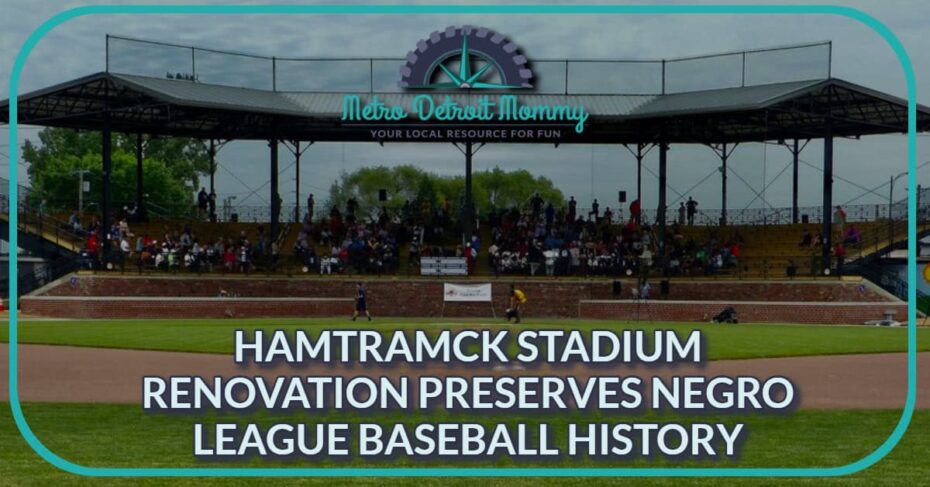 Metro Detroit Mommy
YOUR LOCAL RESOURCE FOR FUN

HAMTRAMCK STADIUM RENOVATION PRESERVES NEGRO LEAGUE BASEBALL HISTORY